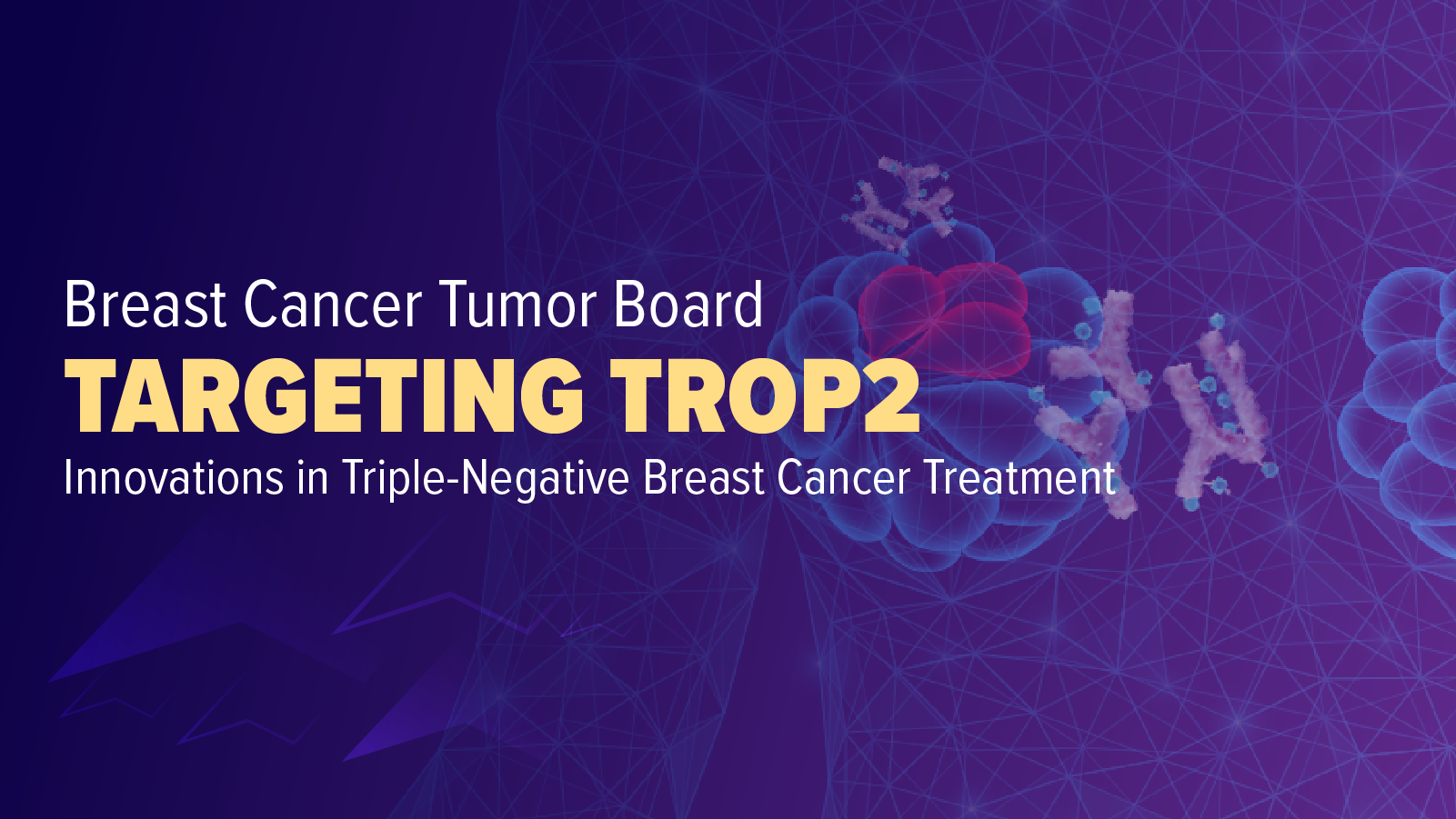 Breast Cancer Tumor Board
TARGETING TROP2
Innovations in Triple-Negative Breast Cancer Treatment